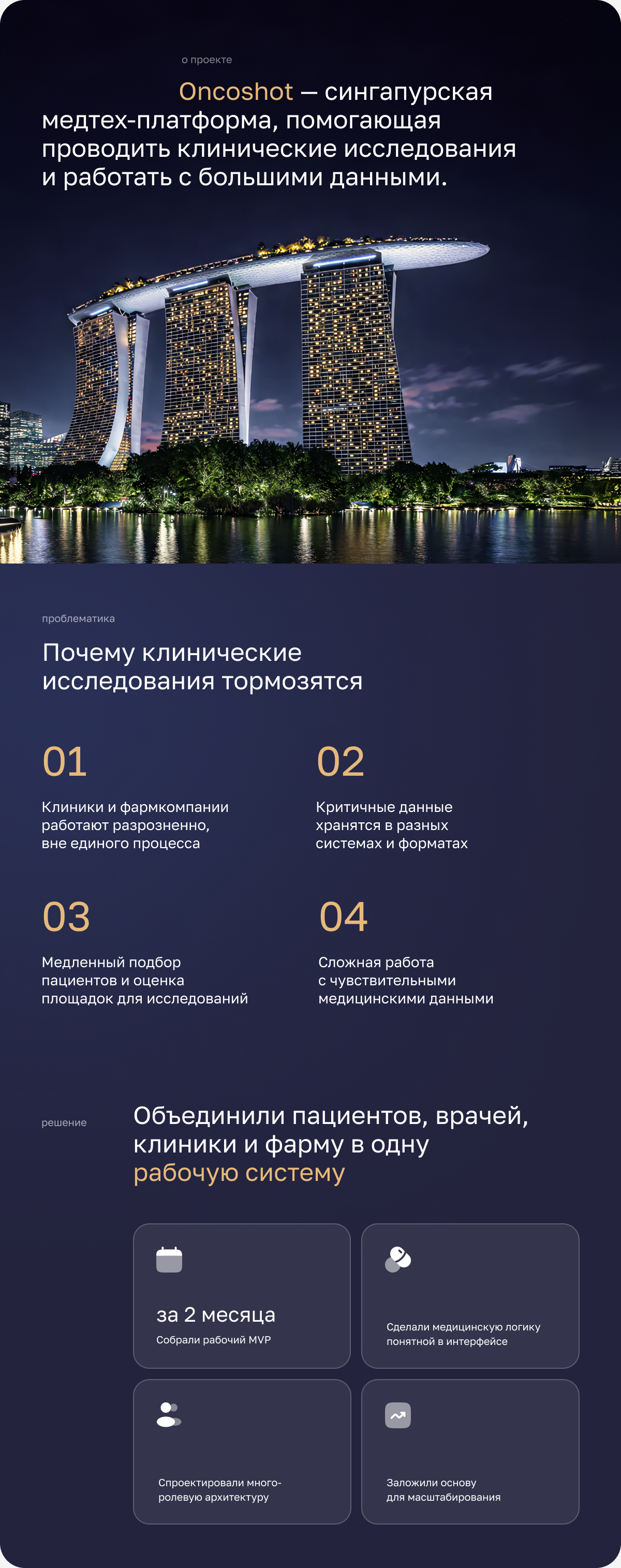 о проекте

Oncoshot — сингапурская медтех-платформа, помогающая проводить клинические исследования и работать с большими данными.

проблематика

Почему клинические исследования тормозятся

01

Клиники и фармкомпании работают разрозненно, вне единого процесса

02

Критичные данные хранятся в разных системах и форматах

03

Медленный подбор пациентов и оценка площадок для исследований

04

Сложная работа с чувствительными медицинскими данными

решение

Объединили пациентов, врачей, клиники и фарму в одну рабочую систему

за 2 месяца
Собрали рабочий MVP

Сделали медицинскую логику понятной в интерфейсе

Спроектировали многоролевую архитектуру

Заложили основу для масштабирования